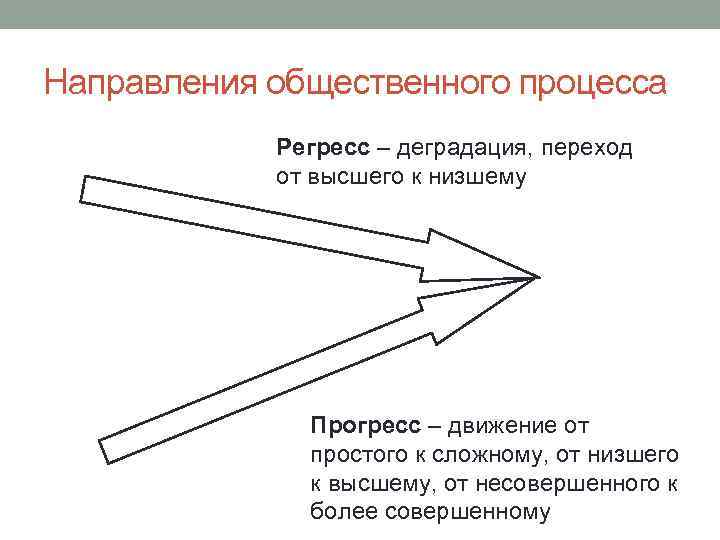 Направления общественного процесса

Регресс – деградация, переход от высшего к низшему

Прогресс – движение от простого к сложному, от низшего к высшему, от несовершенного к более совершенному